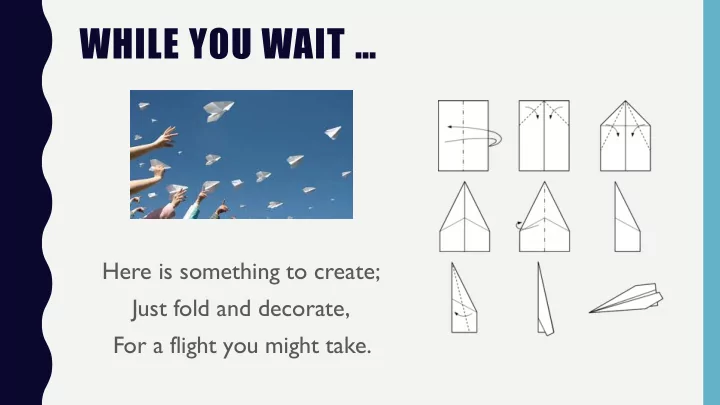 WHILE YOU WAIT …

Here is something to create;
Just fold and decorate,
For a flight you might take.